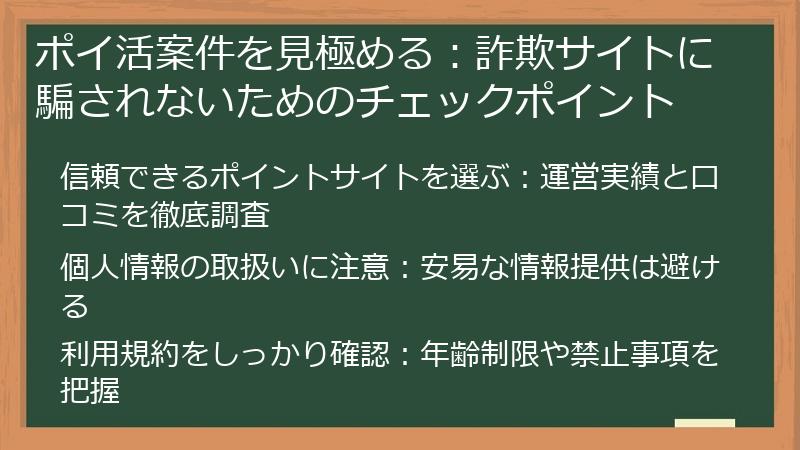 ポイ活案件を見極める：詐欺サイトに騙されないためのチェックポイント

信頼できるポイントサイトを選ぶ：運営実績と口コミを徹底調査

個人情報の取扱いに注意：安易な情報提供は避ける

利用規約をしっかり確認：年齢制限や禁止事項を把握